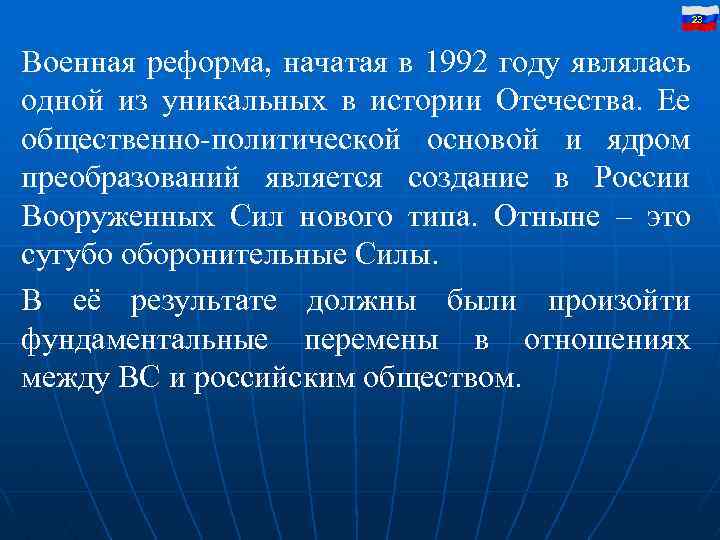 23

Военная реформа, начатая в 1992 году являлась одной из уникальных в истории Отечества. Ее общественно-политической основой и ядром преобразований является создание в России Вооруженных Сил нового типа. Отныне – это сугубо оборонительные Силы.

В её результате должны были произойти фундаментальные перемены в отношениях между ВС и российским обществом.